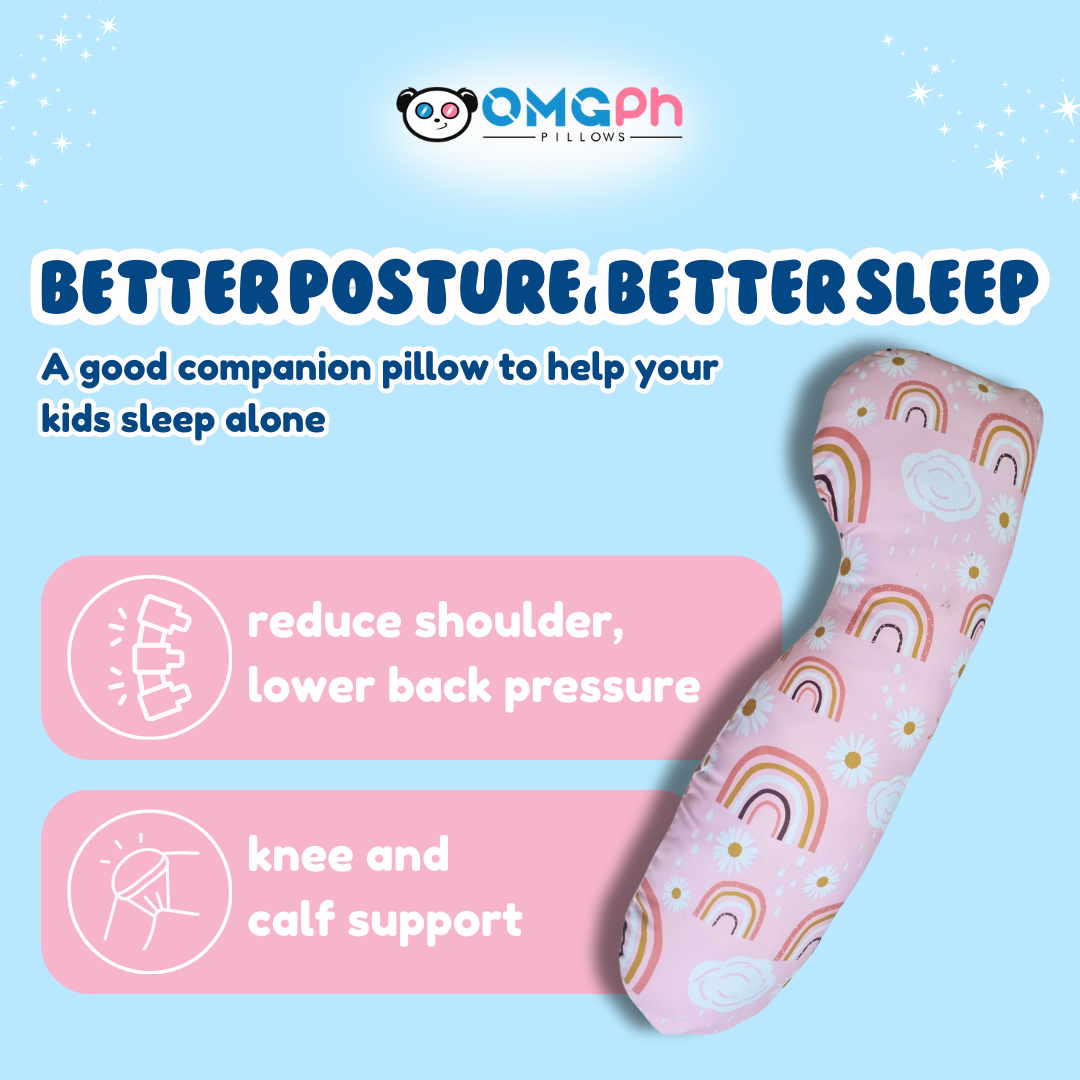 OMGPh
PILLOWS

BETTER POSTURE, BETTER SLEEP

A good companion pillow to help your kids sleep alone

reduce shoulder, lower back pressure

knee and calf support